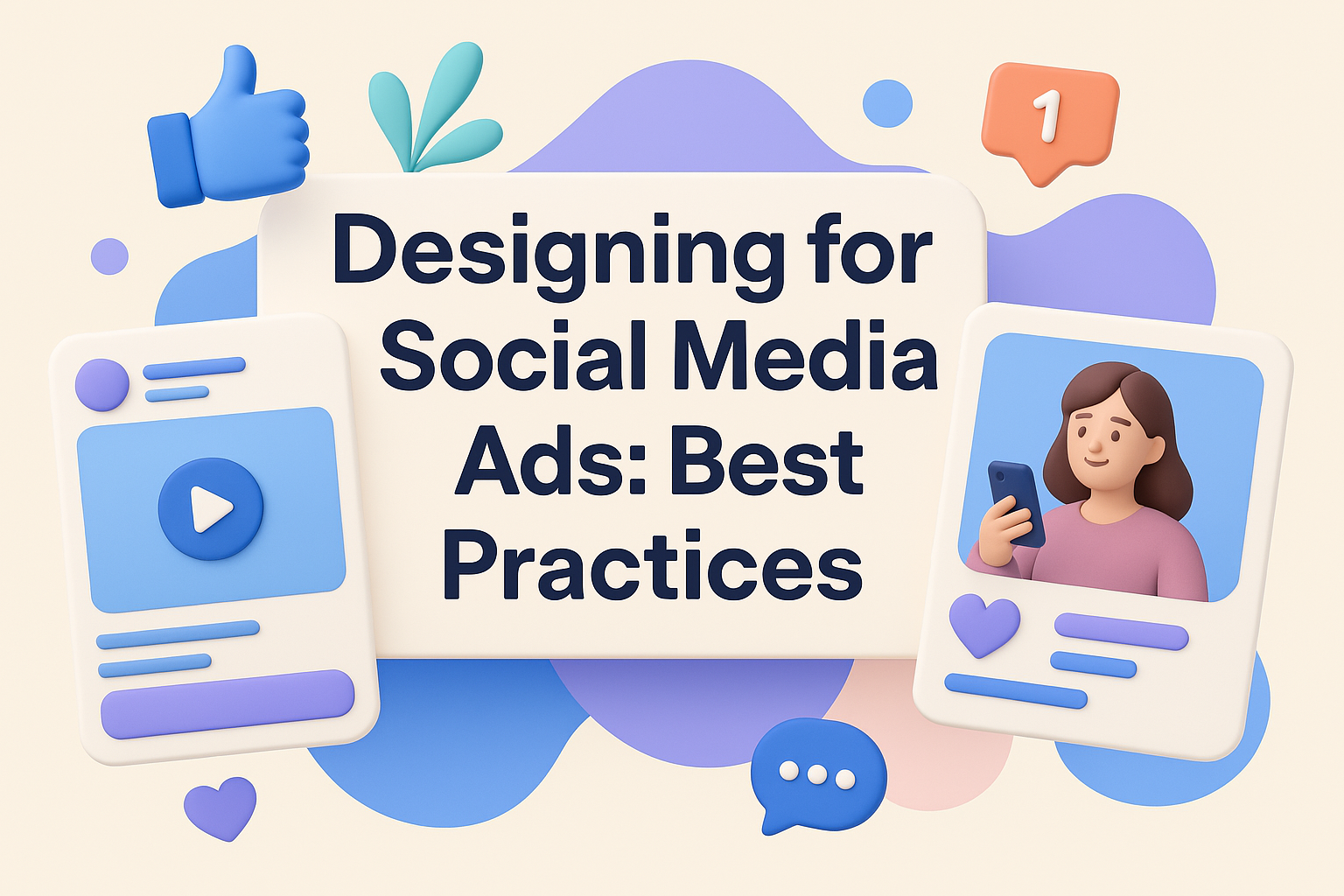 1

Designing for Social Media Ads: Best Practices